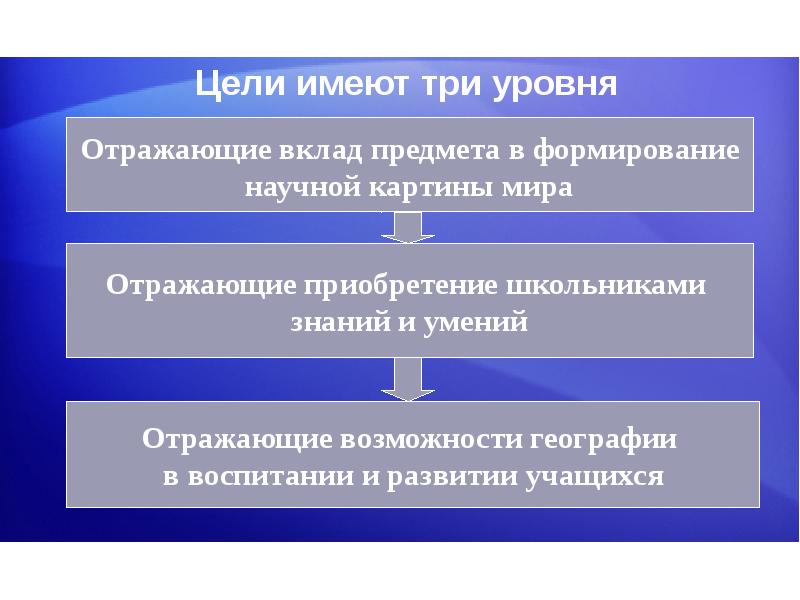 Цели имеют три уровня

Отражающие вклад предмета в формирование научной картины мира

Отражающие приобретение школьниками знаний и умений

Отражающие возможности географии в воспитании и развитии учащихся